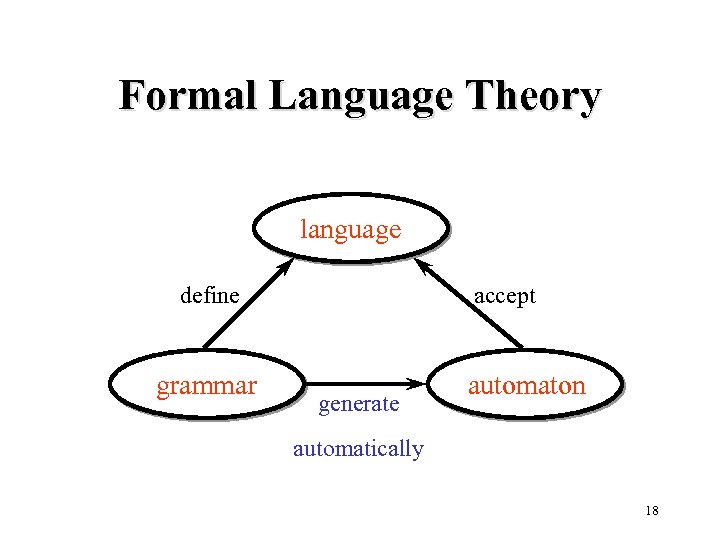 Formal Language Theory

language

define

accept

grammar

automaton

generate

automatically

18